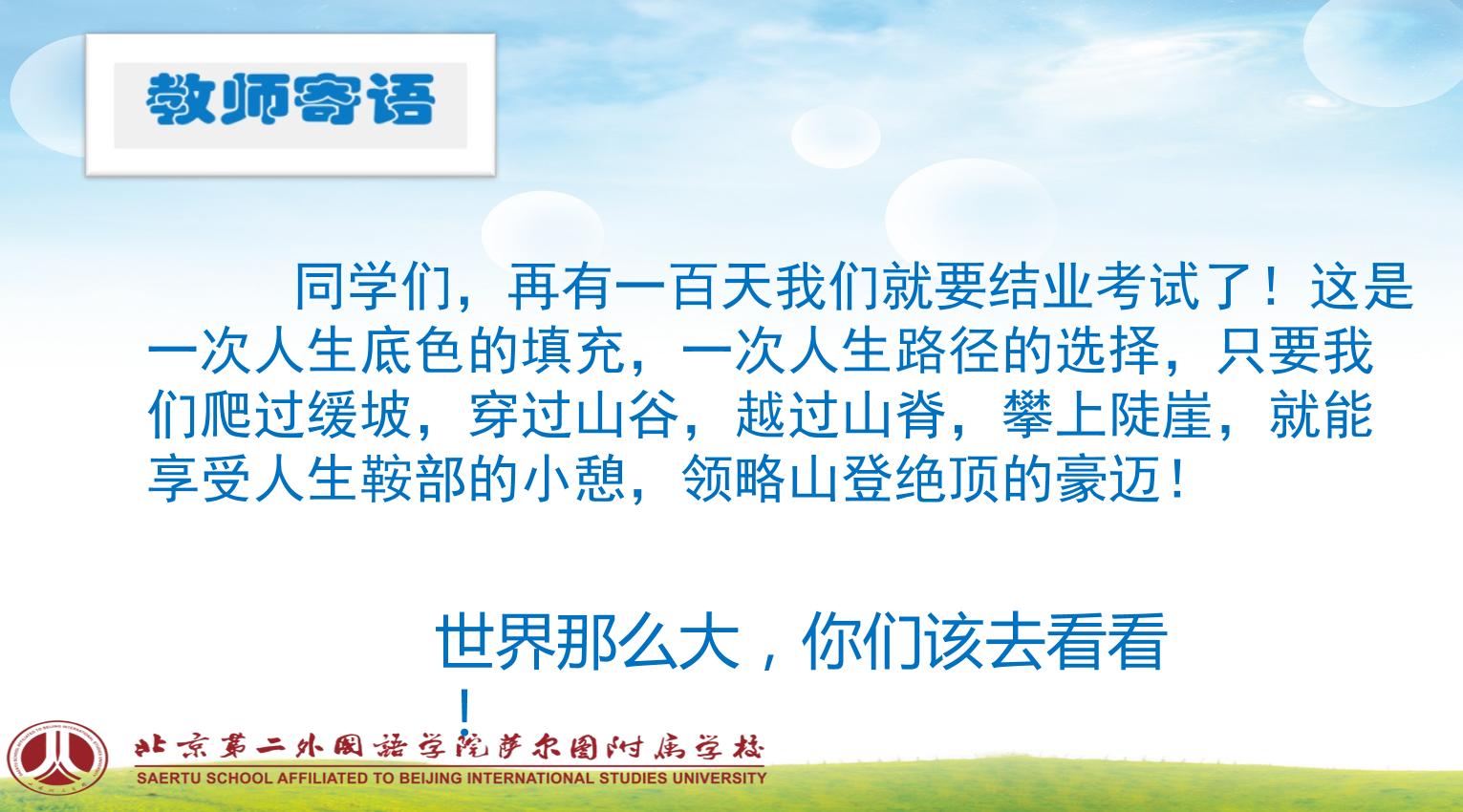 教师寄语

同学们，再有一百天我们就要结业考试了！这是一次人生底色的填充，一次人生路径的选择，只要我们爬过缓坡，穿过山谷，越过山脊，攀上陡崖，就能享受人生鞍部的小憩，领略山登绝顶的豪迈！

世界那么大，你们该去看看！

北京第二外国语学院萨尔图附属学校
SAERTU SCHOOL AFFILIATED TO BEIJING INTERNATIONAL STUDIES UNIVERSITY